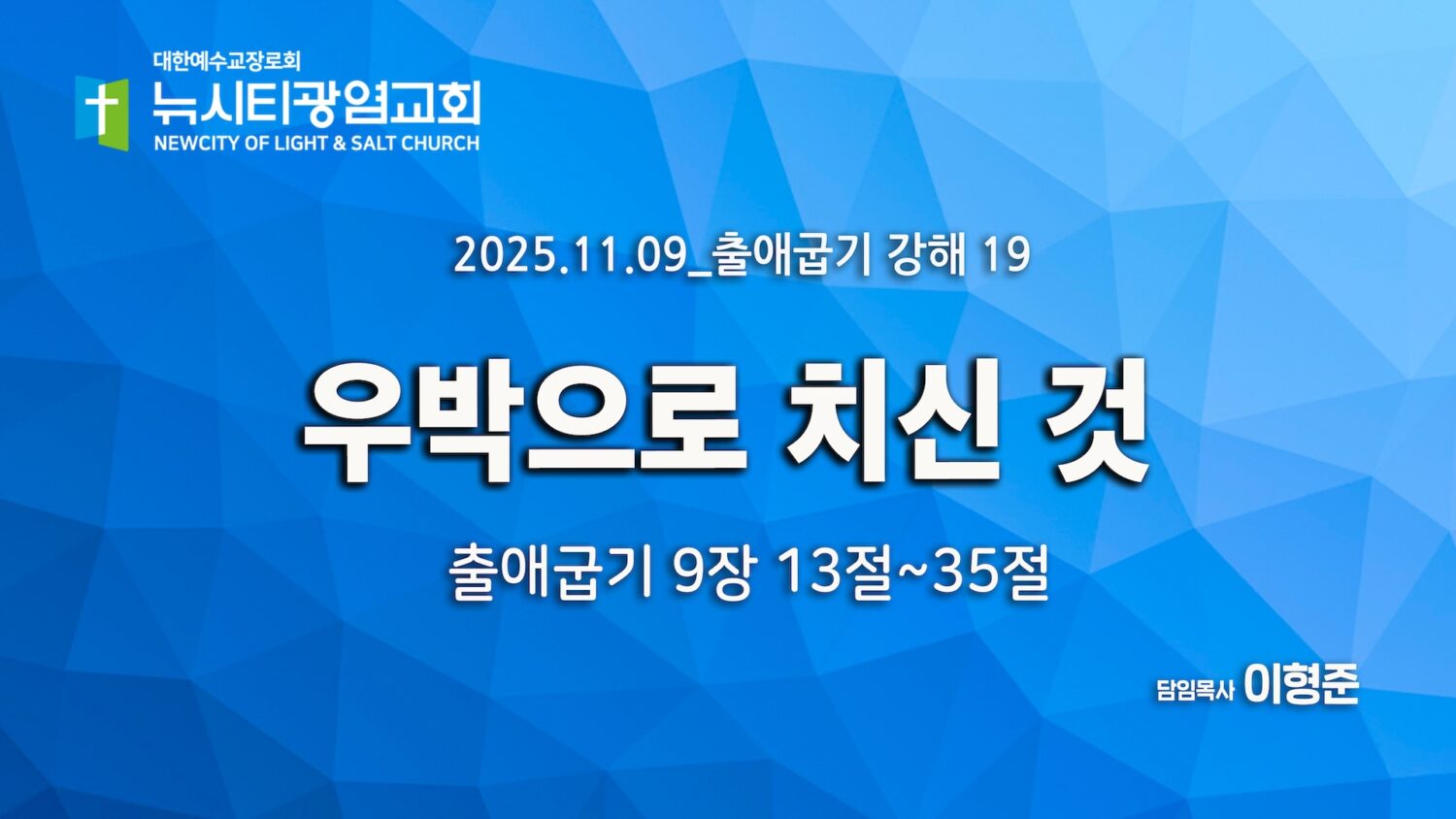 대한예수교장로회
뉴시티광염교회
NEWCITY OF LIGHT & SALT CHURCH

2025.11.09_출애굽기 강해 19

우박으로 치신 것

출애굽기 9장 13절~35절

담임목사 이형준